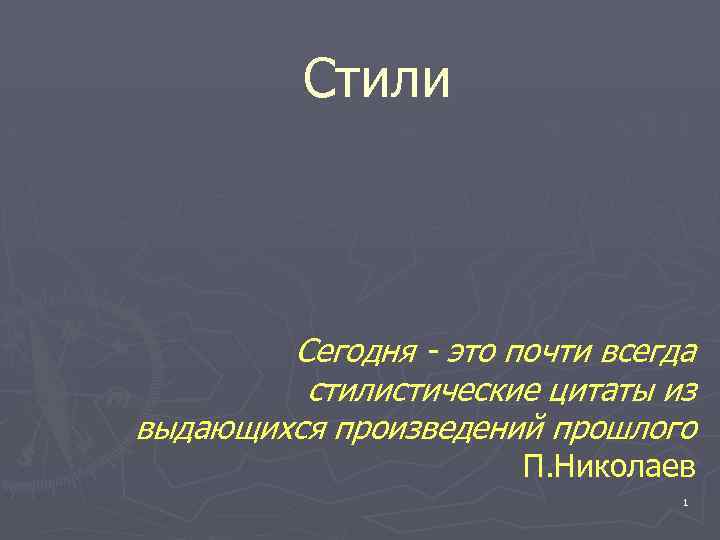 Стили

Сегодня - это почти всегда стилистические цитаты из выдающихся произведений прошлого
П.Николаев

1